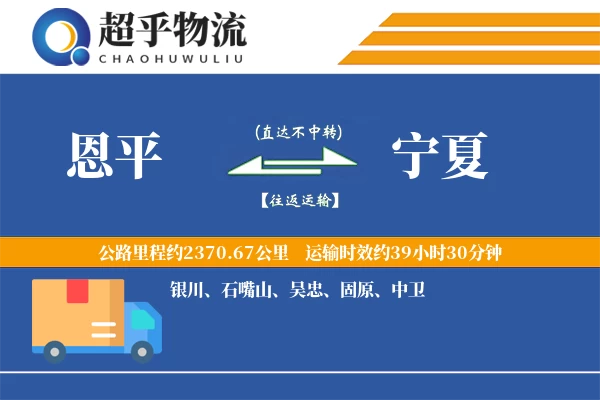 超乎物流
CHAOHUWULIU

恩平

(直达不中转)

【往返运输】

宁夏

公路里程约2370.67公里 运输时效约39小时30分钟

银川、石嘴山、吴忠、固原、中卫